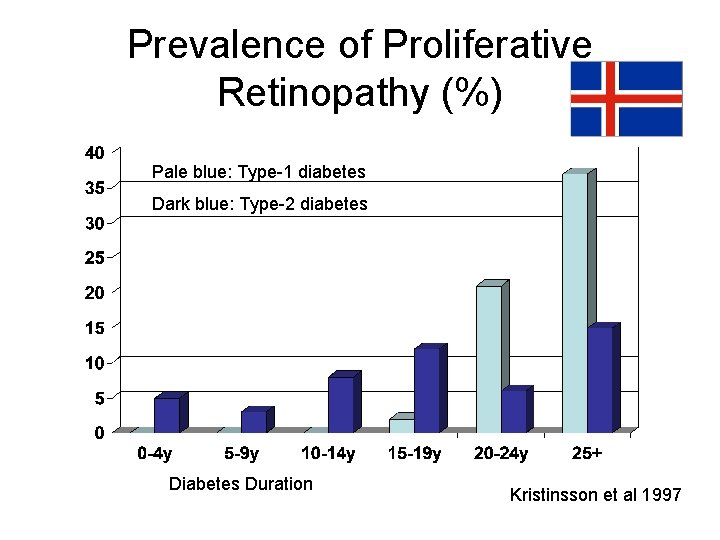 Prevalence of Proliferative Retinopathy (%)

40
35
30
25
20
15
10
5
0

Pale blue: Type-1 diabetes
Dark blue: Type-2 diabetes

0-4y
5-9y
10-14y
15-19y
20-24y
25+

Diabetes Duration

Kristinsson et al 1997